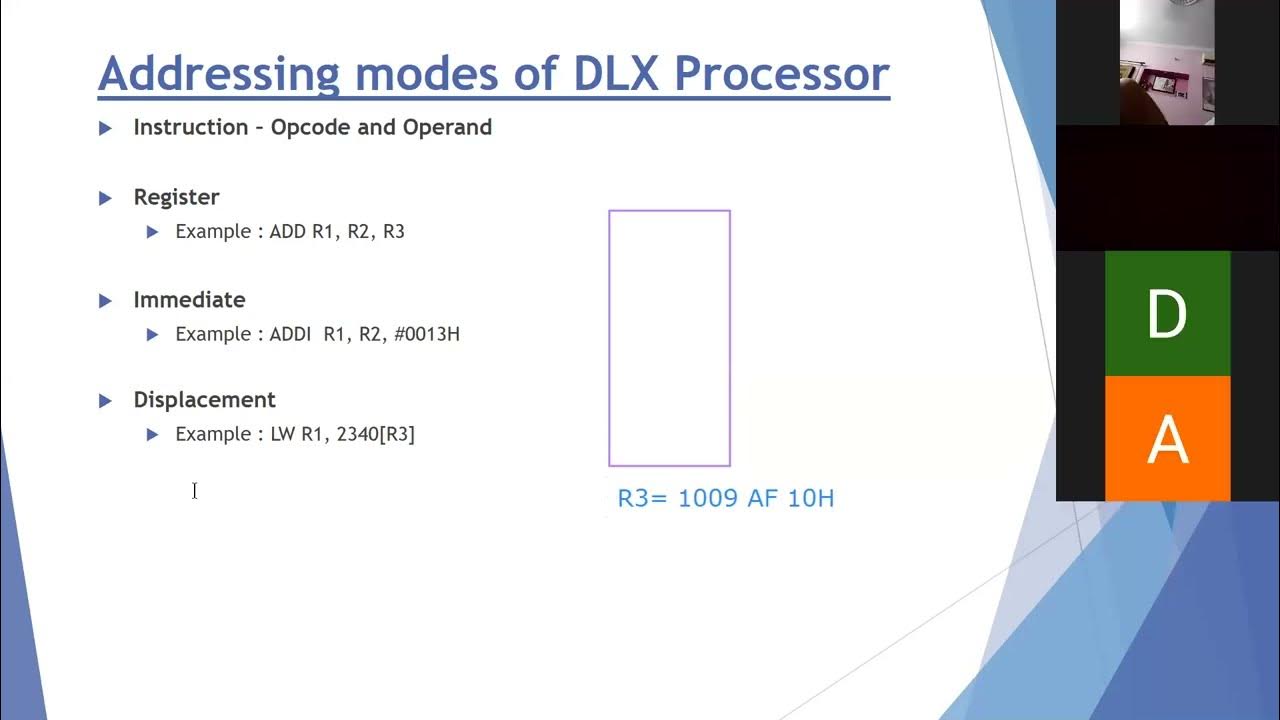 Addressing modes of DLX Processor

Instruction – Opcode and Operand

Register

Example : ADD R1, R2, R3

Immediate

Example : ADDI R1, R2, #0013H

Displacement

Example : LW R1, 2340[R3]

R3= 1009 AF 10H

D

A